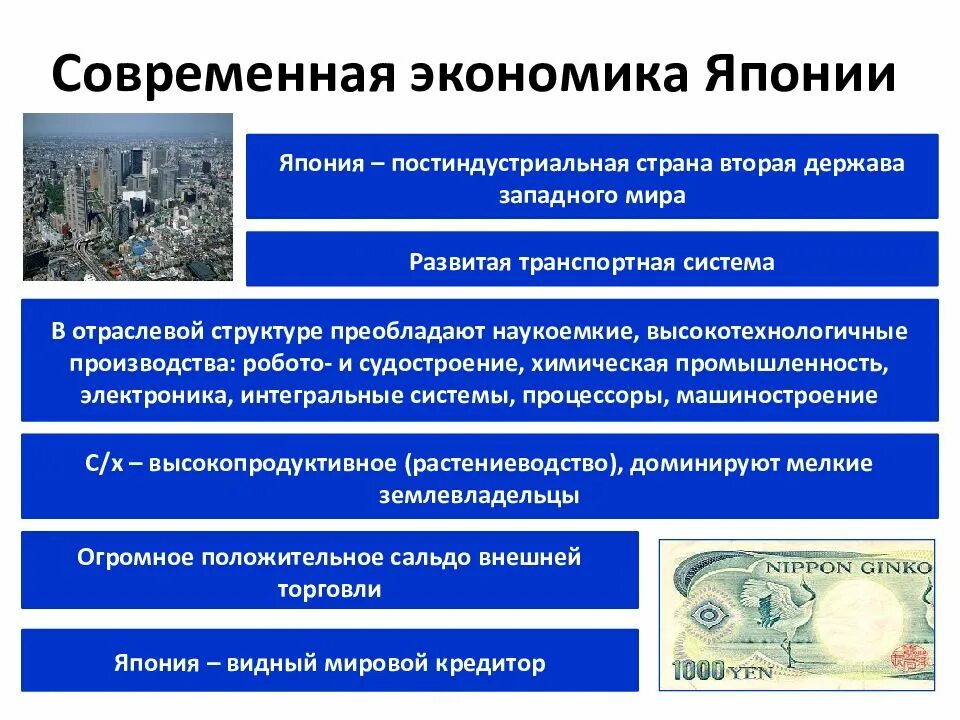 Современная экономика Японии

Япония – постиндустриальная страна вторая держава западного мира

Развитая транспортная система

В отраслевой структуре преобладают наукоемкие, высокотехнологичные производства: робото- и судостроение, химическая промышленность, электроника, интегральные системы, процессоры, машиностроение

С/х – высокопродуктивное (растениеводство), доминируют мелкие землевладельцы

Огромное положительное сальдо внешней торговли

Япония – видный мировой кредитор

NIPPON GINKO

1000 YEN